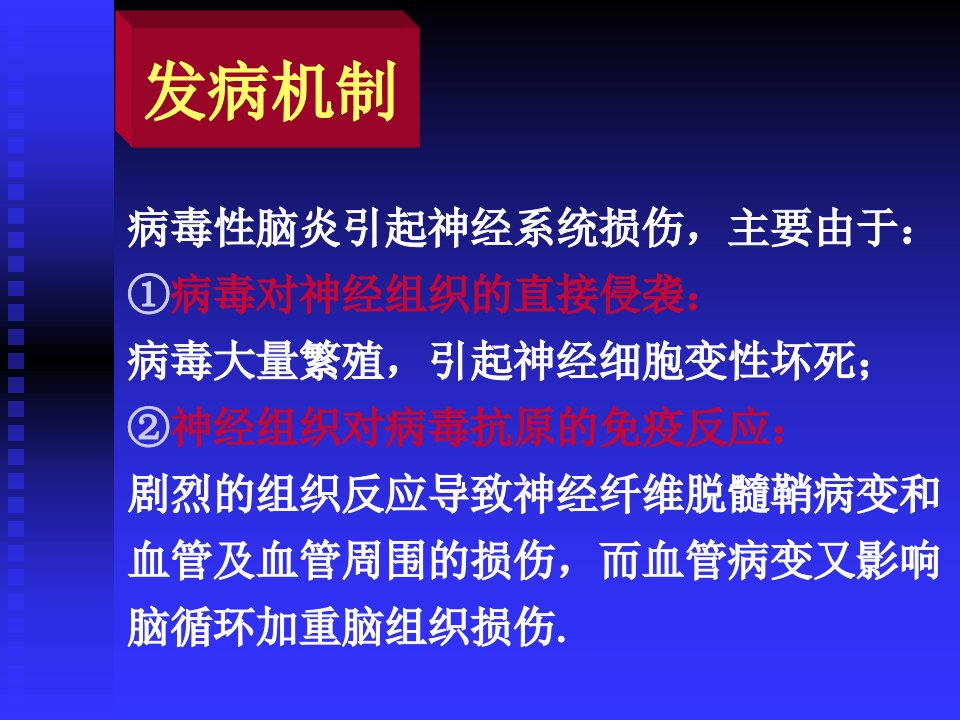 发病机制

病毒性脑炎引起神经系统损伤，主要由于：

①病毒对神经组织的直接侵袭：

病毒大量繁殖，引起神经细胞变性坏死；

②神经组织对病毒抗原的免疫反应：

剧烈的组织反应导致神经纤维脱髓鞘病变和血管及血管周围的损伤，而血管病变又影响脑循环加重脑组织损伤.